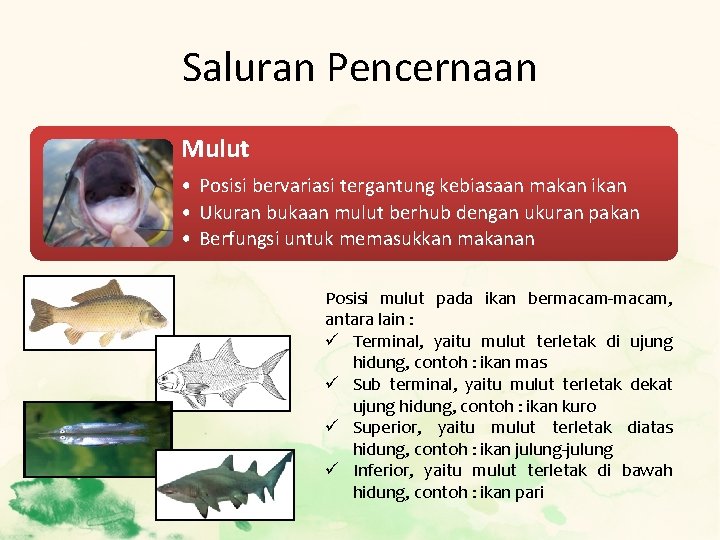 Saluran Pencernaan

Mulut

• Posisi bervariasi tergantung kebiasaan makan ikan
• Ukuran bukaan mulut berhub dengan ukuran pakan
• Berfungsi untuk memasukkan makanan

Posisi mulut pada ikan bermacam-macam, antara lain :

✓ Terminal, yaitu mulut terletak di ujung hidung, contoh : ikan mas
✓ Sub terminal, yaitu mulut terletak dekat ujung hidung, contoh : ikan kuro
✓ Superior, yaitu mulut terletak diatas hidung, contoh : ikan julung-julung
✓ Inferior, yaitu mulut terletak di bawah hidung, contoh : ikan pari